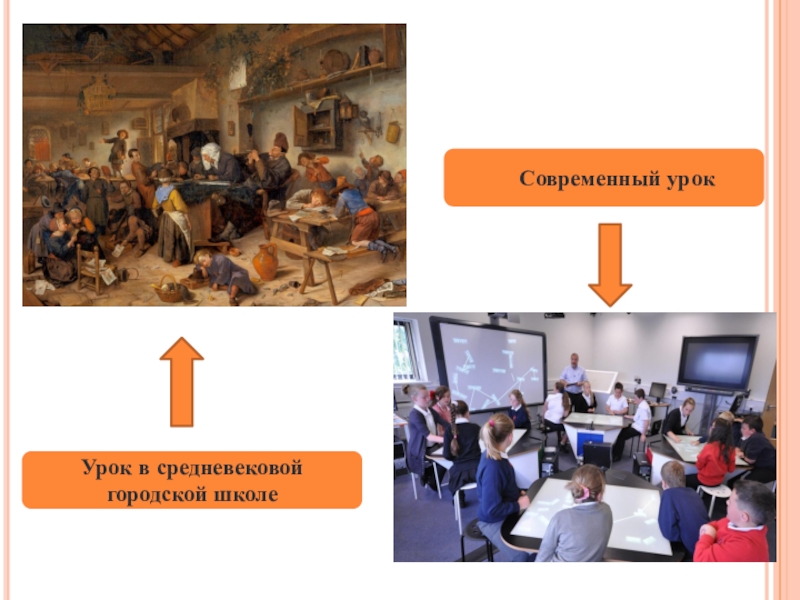 Современный урок

Урок в средневековой городской школе